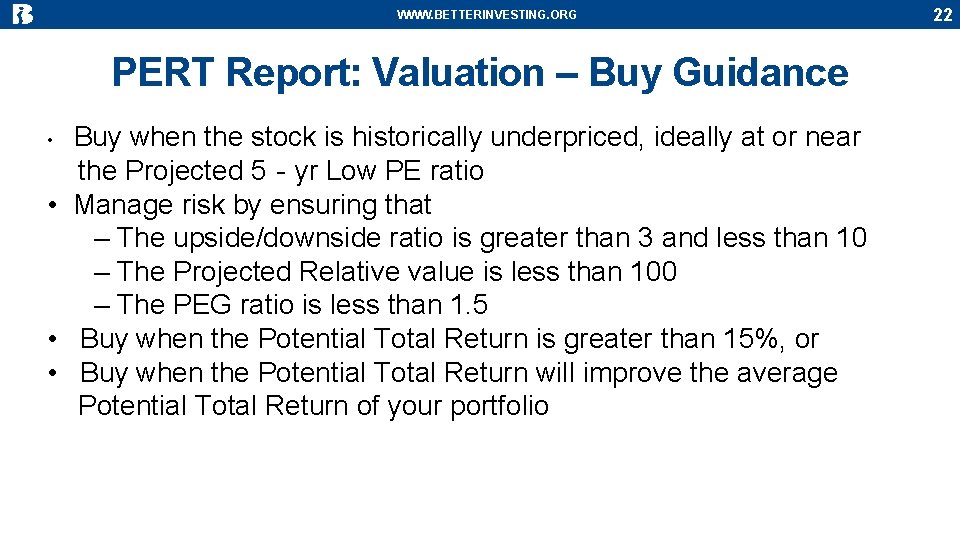 WWW.BETTERINVESTING.ORG

22

PERT Report: Valuation – Buy Guidance

• Buy when the stock is historically underpriced, ideally at or near the Projected 5 - yr Low PE ratio
• Manage risk by ensuring that
– The upside/downside ratio is greater than 3 and less than 10
– The Projected Relative value is less than 100
– The PEG ratio is less than 1.5
• Buy when the Potential Total Return is greater than 15%, or
• Buy when the Potential Total Return will improve the average Potential Total Return of your portfolio